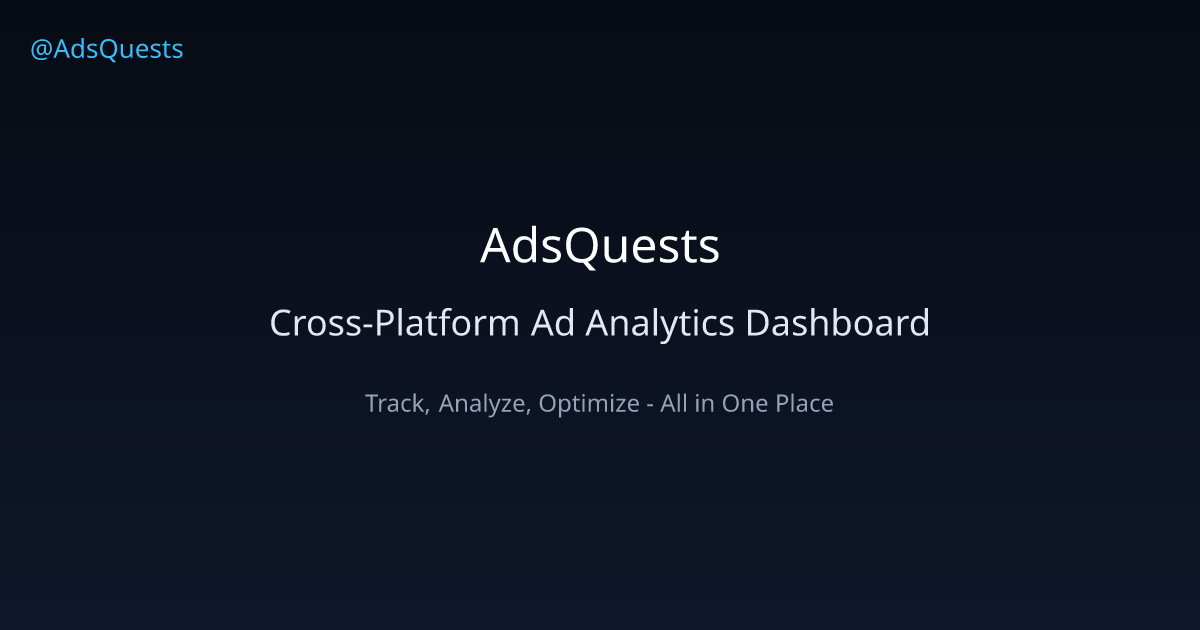 @AdsQuests

AdsQuests

Cross-Platform Ad Analytics Dashboard

Track, Analyze, Optimize - All in One Place